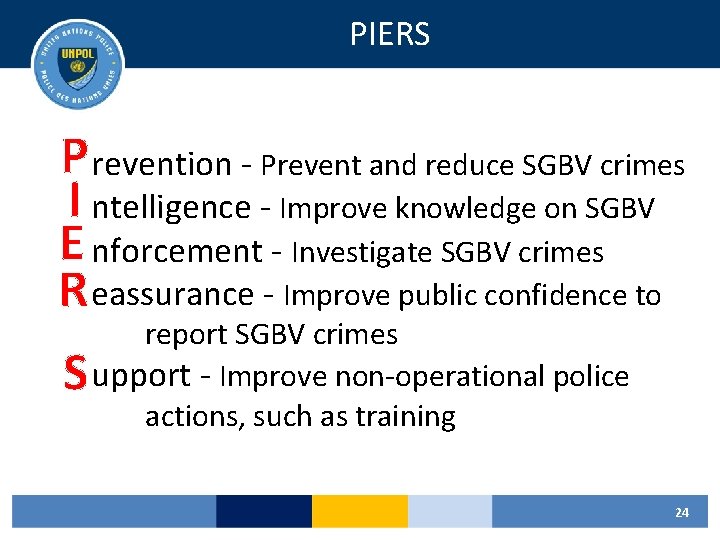 UNITED NATIONS POLICE
UNPOL
POLICE DES NATIONS UNIES

PIERS

Prevention - Prevent and reduce SGBV crimes
Intelligence - Improve knowledge on SGBV
Enforcement - Investigate SGBV crimes
Reassurance - Improve public confidence to report SGBV crimes
Support - Improve non-operational police actions, such as training

24